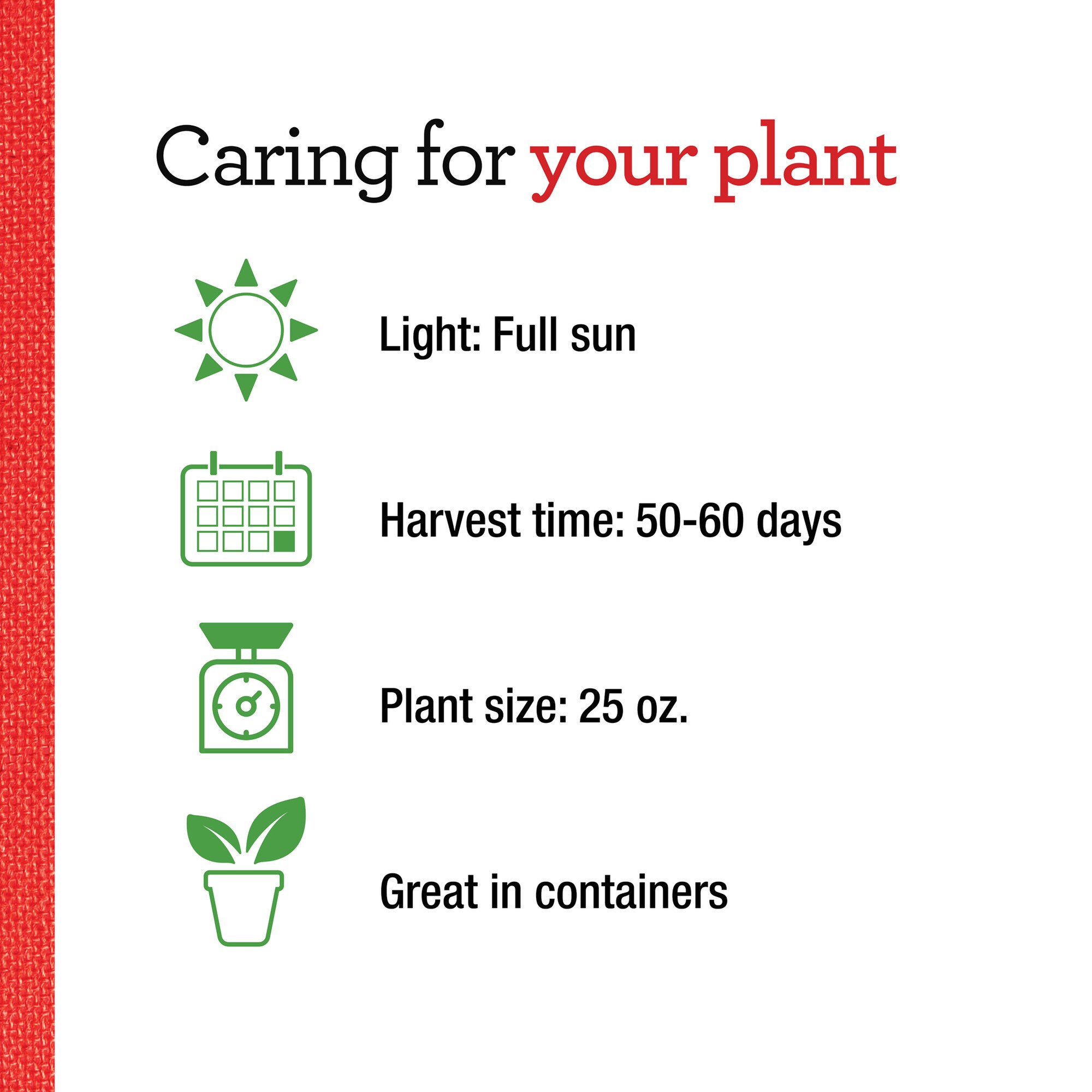 Caring for your plant

Light: Full sun

Harvest time: 50-60 days

Plant size: 25 oz.

Great in containers